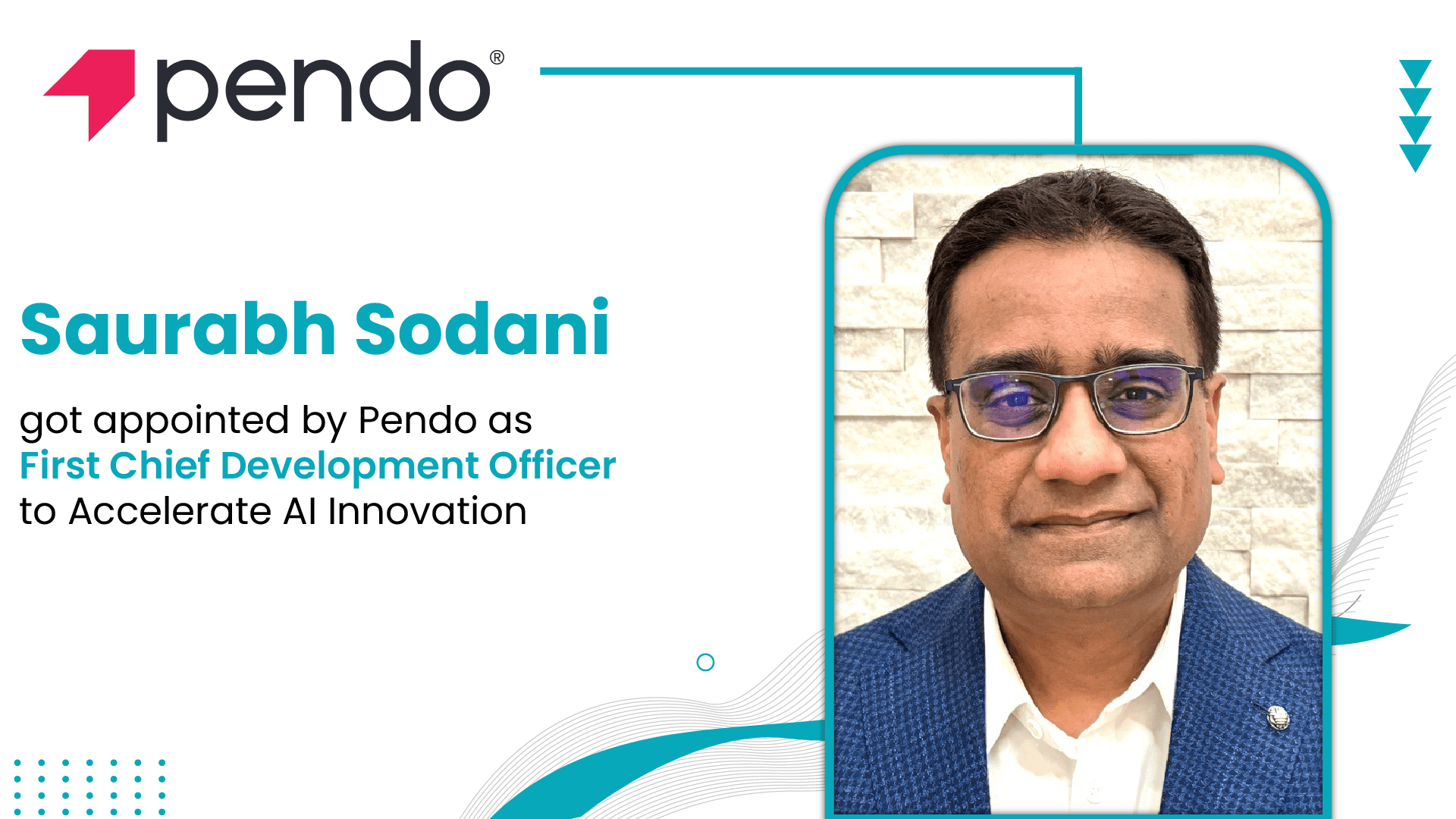 pendo®

Saurabh Sodani

got appointed by Pendo as
First Chief Development Officer
to Accelerate AI Innovation